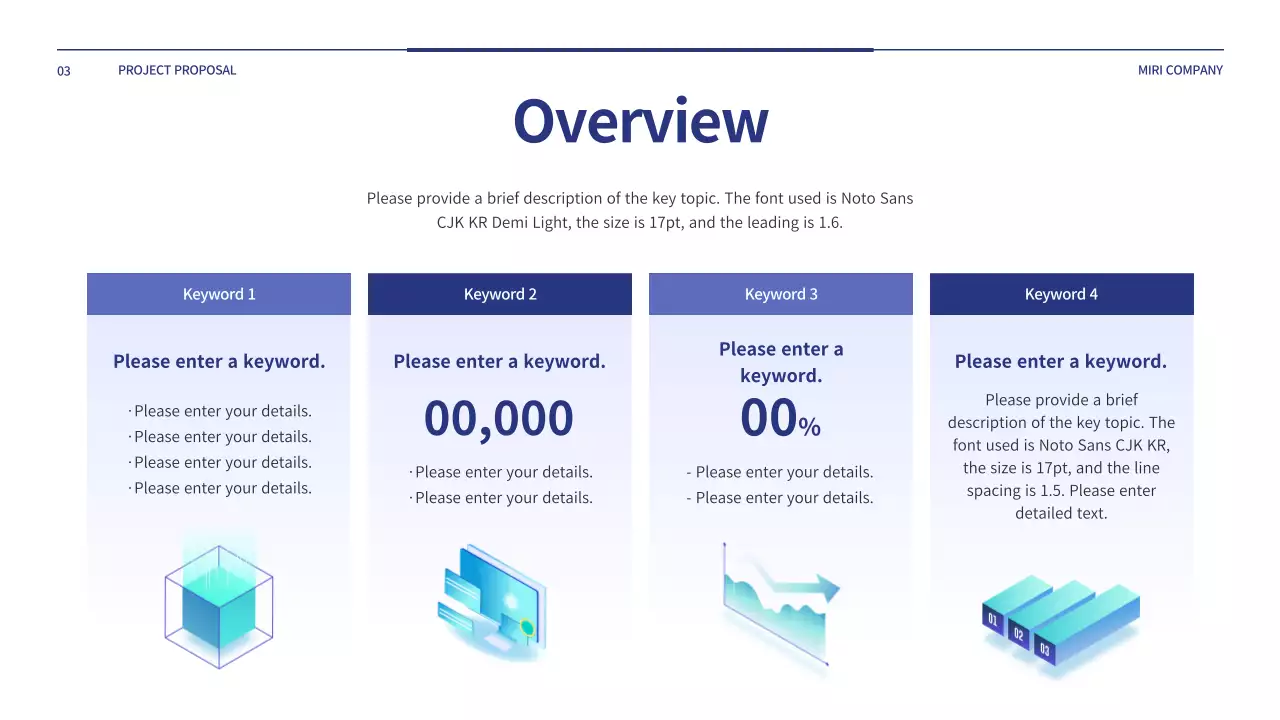 03 PROJECT PROPOSAL

MIRI COMPANY

Overview

Please provide a brief description of the key topic. The font used is Noto Sans CJK KR Demi Light, the size is 17pt, and the leading is 1.6.

Keyword 1

Please enter a keyword.

· Please enter your details.
· Please enter your details.
· Please enter your details.
· Please enter your details.

Keyword 2

Please enter a keyword.

00,000

· Please enter your details.
· Please enter your details.

Keyword 3

Please enter a keyword.

00%

- Please enter your details.
- Please enter your details.

Keyword 4

Please enter a keyword.

Please provide a brief description of the key topic. The font used is Noto Sans CJK KR, the size is 17pt, and the line spacing is 1.5. Please enter detailed text.

01 02 03